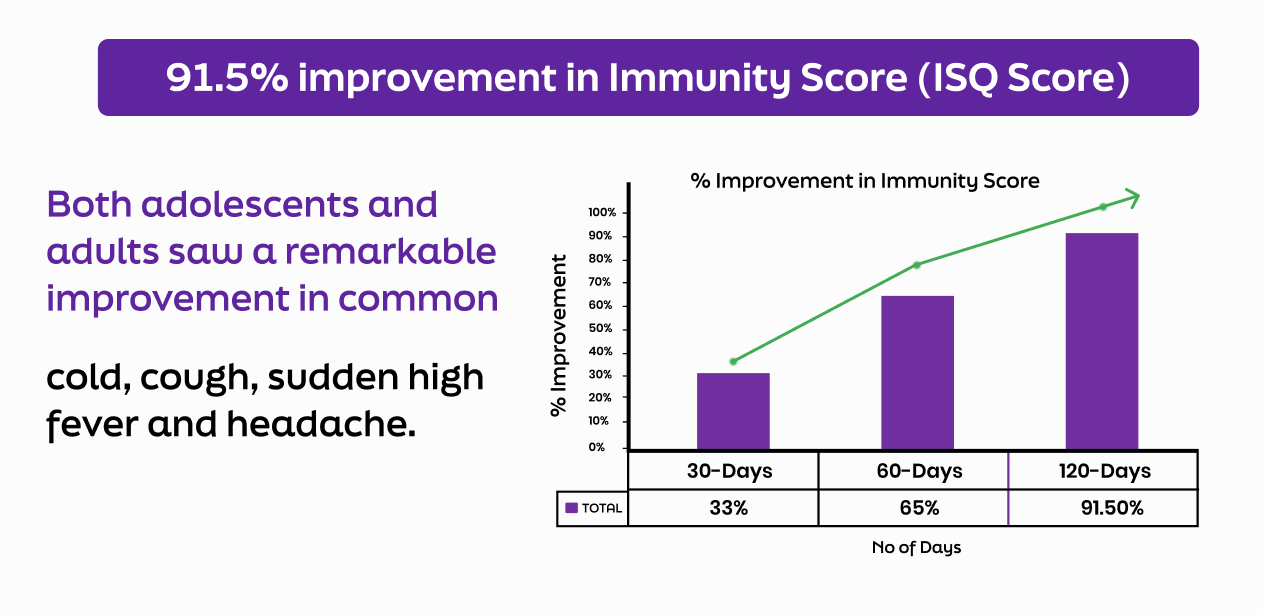 91.5% improvement in Immunity Score (ISQ Score)

Both adolescents and adults saw a remarkable improvement in common

cold, cough, sudden high fever and headache.

% Improvement in Immunity Score

% Improvement

100%
90%
80%
70%
60%
50%
40%
30%
20%
10%
0%

| | 30-Days | 60-Days | 120-Days |
|---|---|---|---|
| TOTAL | 33% | 65% | 91.50% |

No of Days